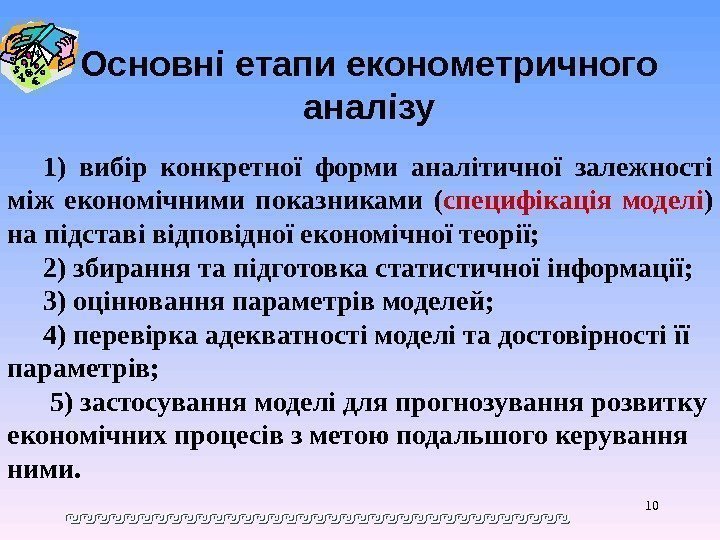 Основні етапи економетричного аналізу

1) вибір конкретної форми аналітичної залежності між економічними показниками (специфікація моделі) на підставі відповідної економічної теорії;

2) збирання та підготовка статистичної інформації;

3) оцінювання параметрів моделей;

4) перевірка адекватності моделі та достовірності її параметрів;

5) застосування моделі для прогнозування розвитку економічних процесів з метою подальшого керування ними.

10